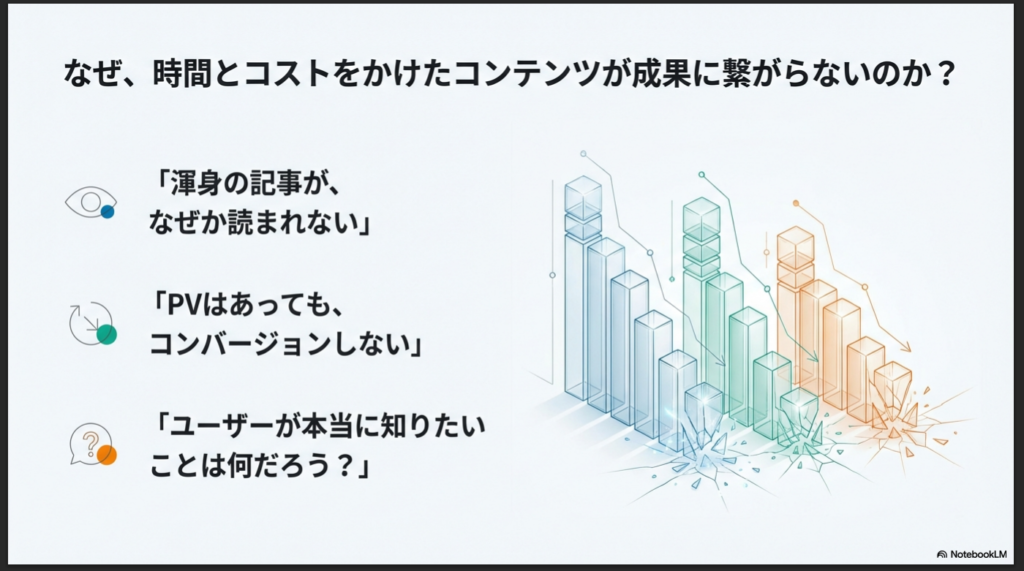 なぜ、時間とコストをかけたコンテンツが成果に繋がらないのか？

「渾身の記事が、なぜか読まれない」

「PVはあっても、コンバージョンしない」

「ユーザーが本当に知りたいことは何だろう？」

NotebookLM